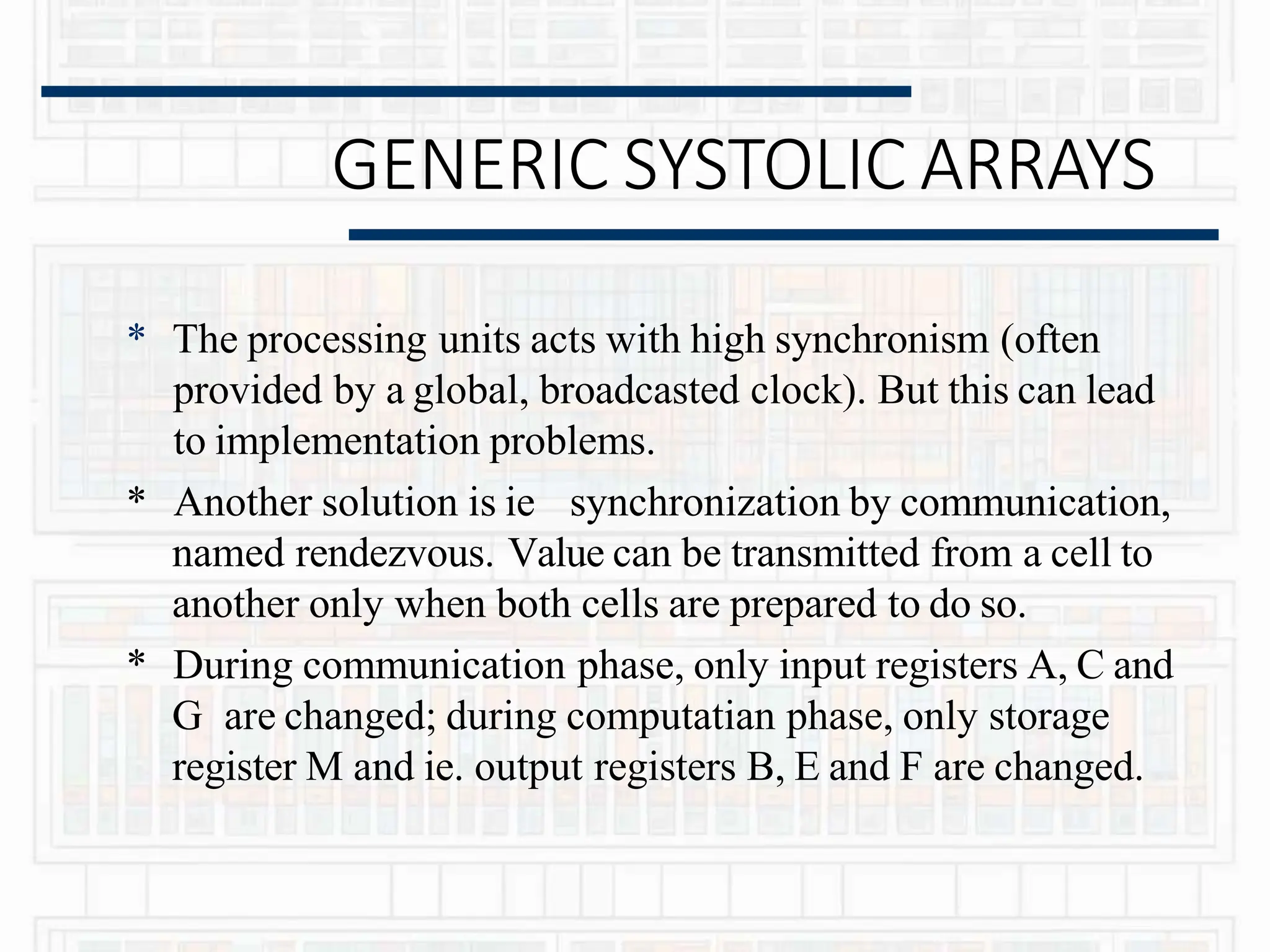 GENERIC SYSTOLIC ARRAYS

* The processing units acts with high synchronism (often provided by a global, broadcasted clock). But this can lead to implementation problems.

* Another solution is ie synchronization by communication, named rendezvous. Value can be transmitted from a cell to another only when both cells are prepared to do so.

* During communication phase, only input registers A, C and G are changed; during computatian phase, only storage register M and ie. output registers B, E and F are changed.